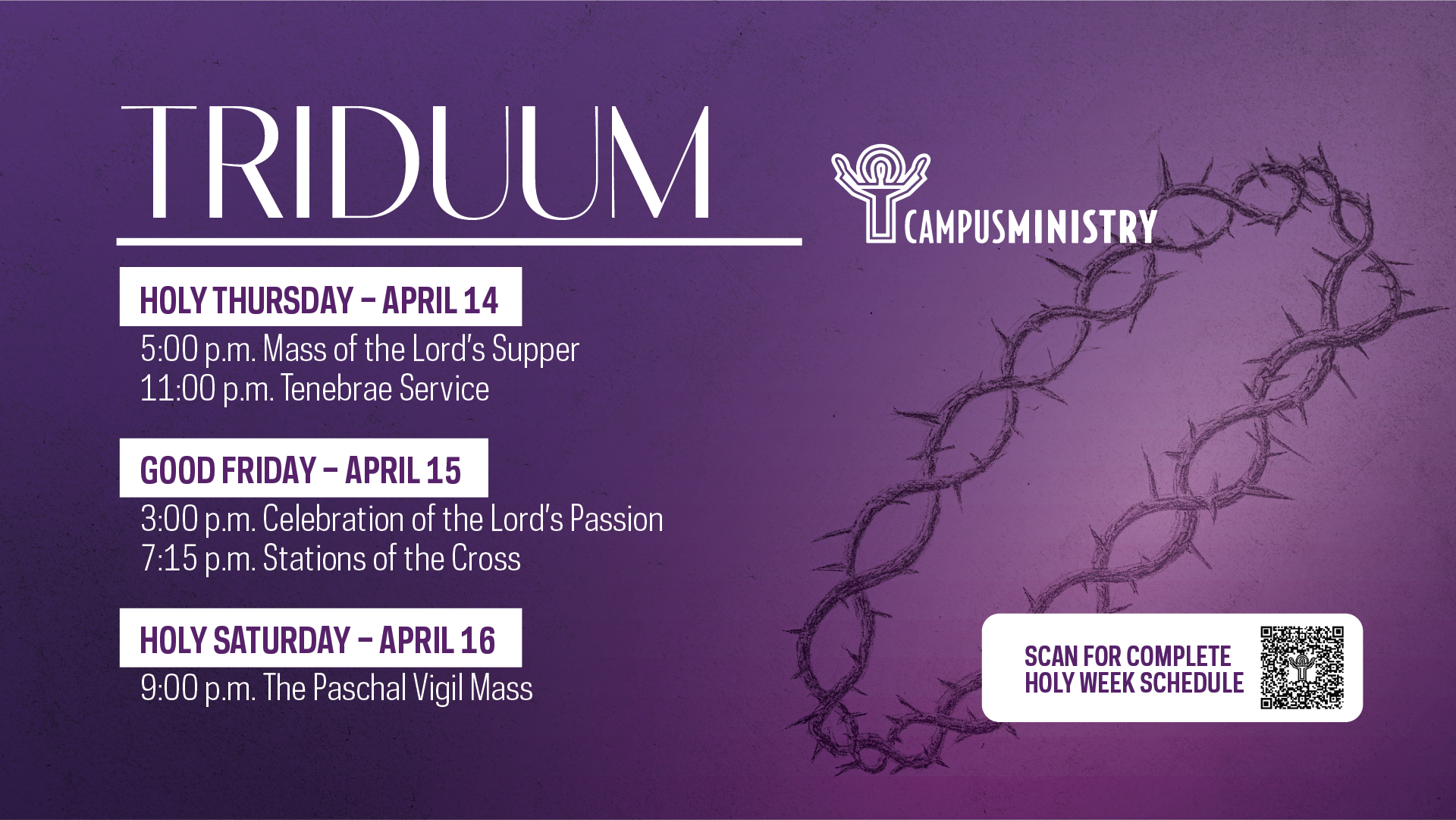 TRIDUUM

CAMPUSMINISTRY

HOLY THURSDAY – APRIL 14

5:00 p.m. Mass of the Lord's Supper
11:00 p.m. Tenebrae Service

GOOD FRIDAY – APRIL 15

3:00 p.m. Celebration of the Lord's Passion
7:15 p.m. Stations of the Cross

HOLY SATURDAY – APRIL 16

9:00 p.m. The Paschal Vigil Mass

SCAN FOR COMPLETE HOLY WEEK SCHEDULE